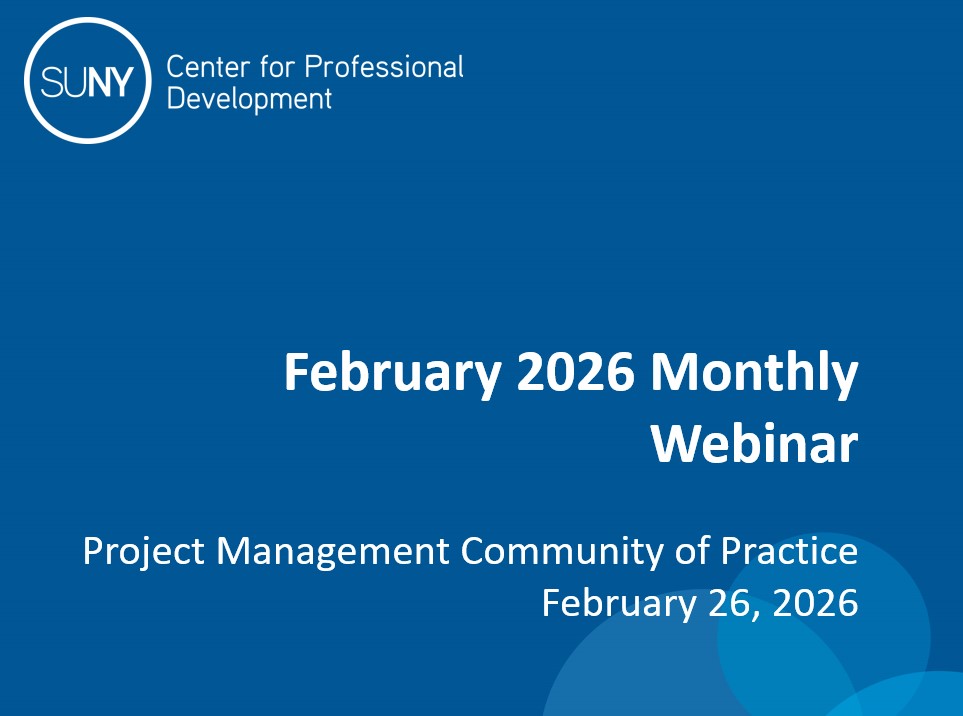 SUNY Center for Professional Development

February 2026 Monthly Webinar

Project Management Community of Practice
February 26, 2026